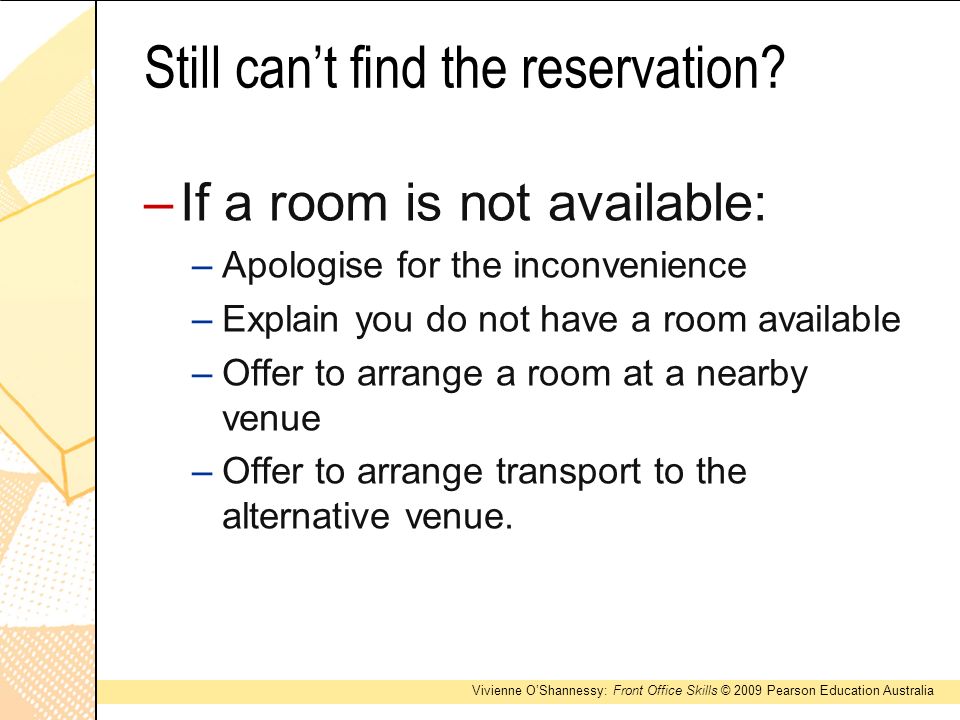 Still can’t find the reservation?

– If a room is not available:

– Apologise for the inconvenience
– Explain you do not have a room available
– Offer to arrange a room at a nearby venue
– Offer to arrange transport to the alternative venue.

Vivienne O’Shannessy: Front Office Skills © 2009 Pearson Education Australia